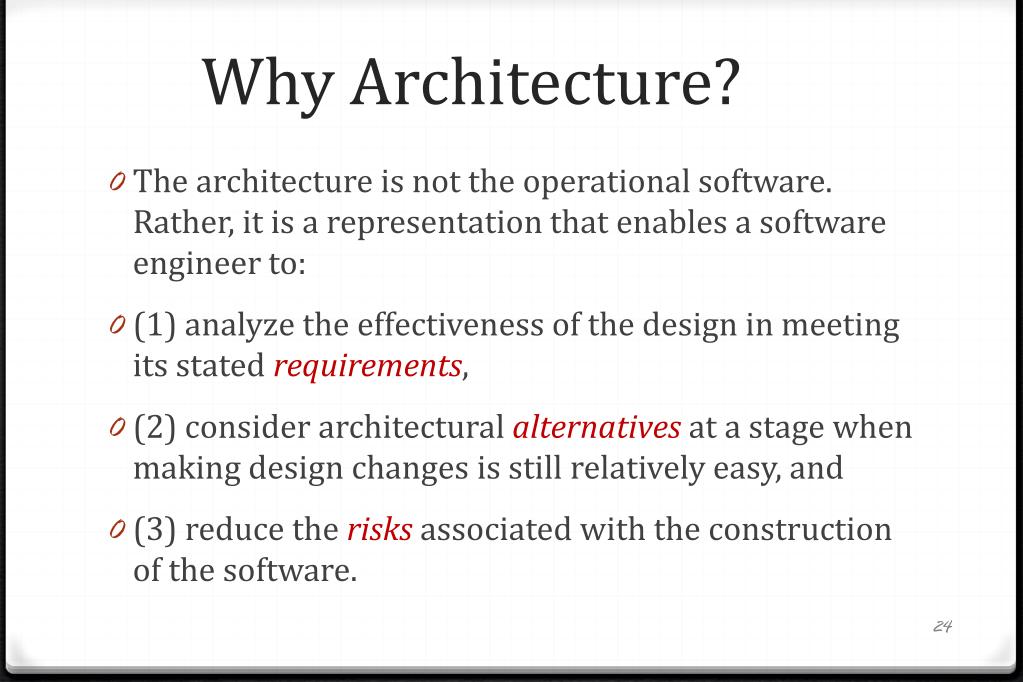 Why Architecture?

0 The architecture is not the operational software. Rather, it is a representation that enables a software engineer to:

0 (1) analyze the effectiveness of the design in meeting its stated requirements,

0 (2) consider architectural alternatives at a stage when making design changes is still relatively easy, and

0 (3) reduce the risks associated with the construction of the software.

24